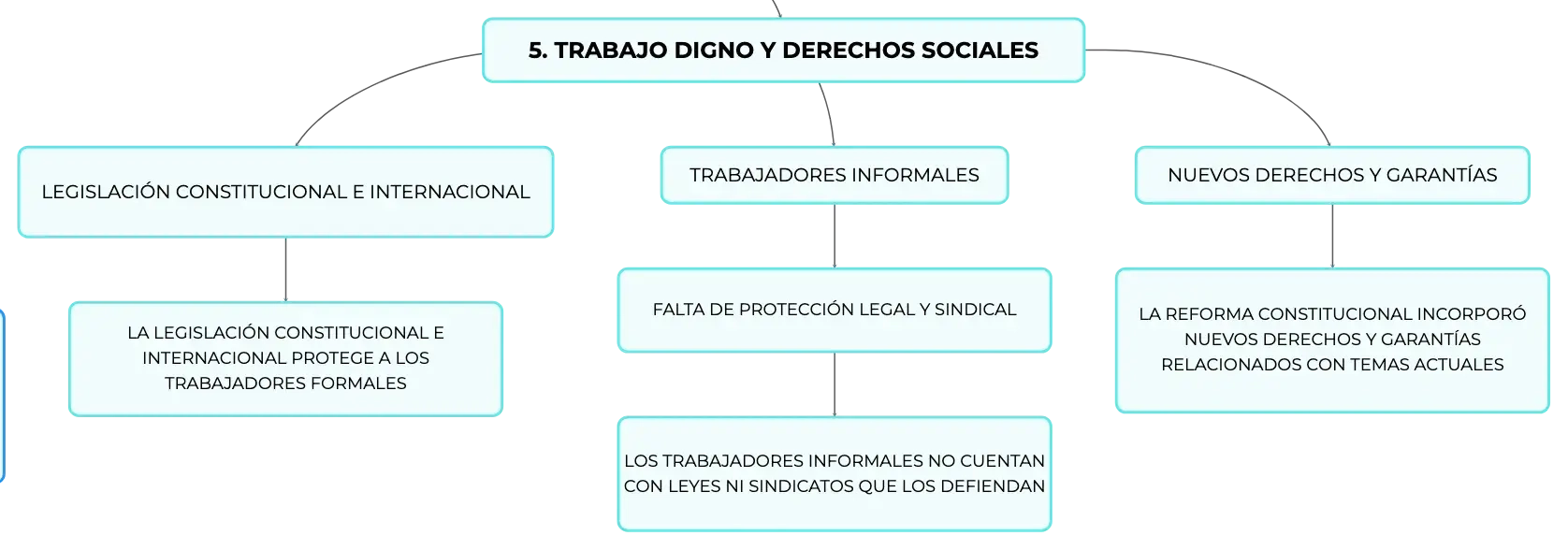 5. TRABAJO DIGNO Y DERECHOS SOCIALES

LEGISLACIÓN CONSTITUCIONAL E INTERNACIONAL

LA LEGISLACIÓN CONSTITUCIONAL E INTERNACIONAL PROTEGE A LOS TRABAJADORES FORMALES

TRABAJADORES INFORMALES

FALTA DE PROTECCIÓN LEGAL Y SINDICAL

LOS TRABAJADORES INFORMALES NO CUENTAN CON LEYES NI SINDICATOS QUE LOS DEFIENDAN

NUEVOS DERECHOS Y GARANTÍAS

LA REFORMA CONSTITUCIONAL INCORPORÓ NUEVOS DERECHOS Y GARANTÍAS RELACIONADOS CON TEMAS ACTUALES